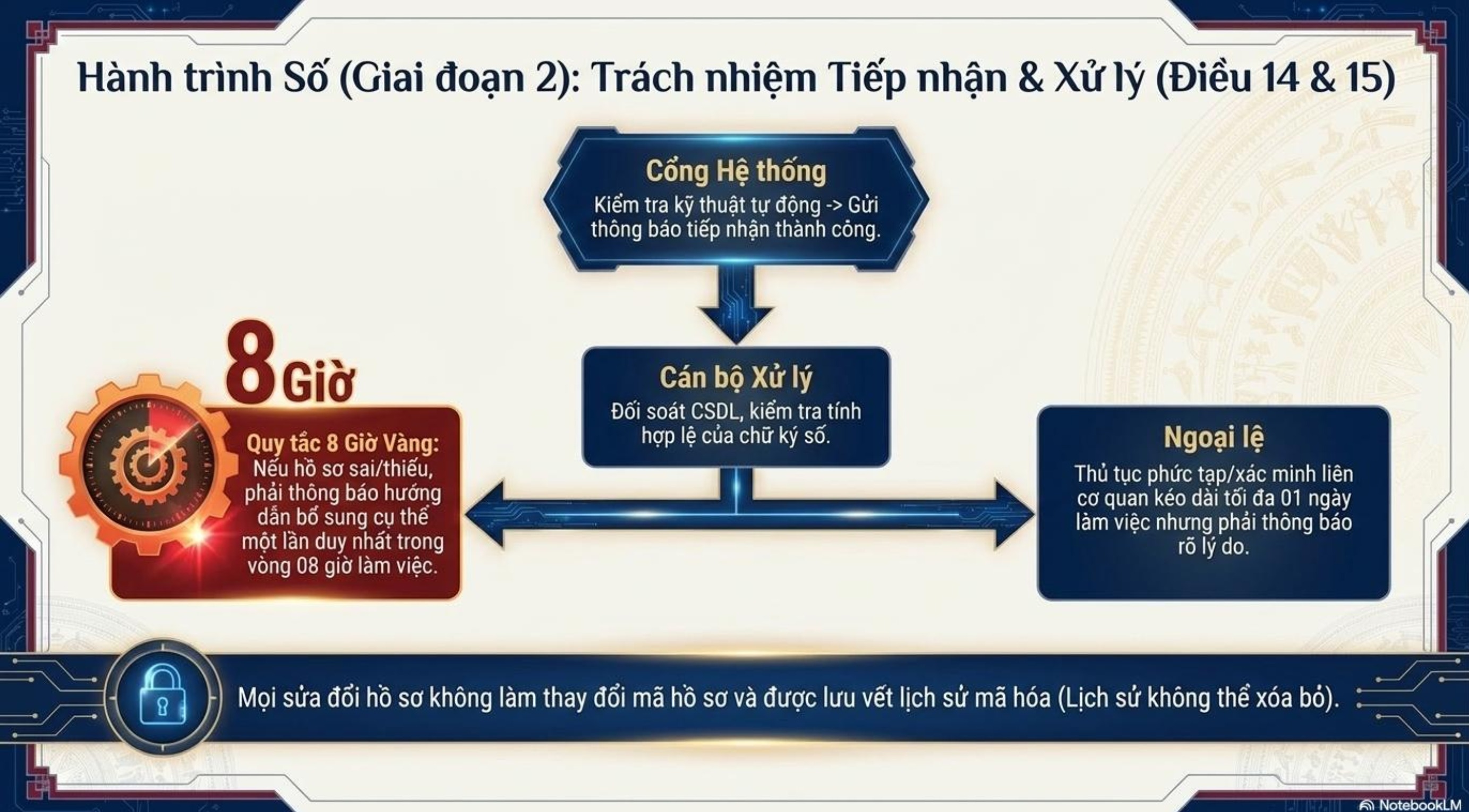 Hành trình Số (Giai đoạn 2): Trách nhiệm Tiếp nhận & Xử lý (Điều 14 & 15)

Cổng Hệ thống
Kiểm tra kỹ thuật tự động -> Gửi thông báo tiếp nhận thành công.

Cán bộ Xử lý
Đối soát CSDL, kiểm tra tính hợp lệ của chữ ký số.

8 Giờ

Quy tắc 8 Giờ Vàng:
Nếu hồ sơ sai/thiếu, phải thông báo hướng dẫn bổ sung cụ thể một lần duy nhất trong vòng 08 giờ làm việc.

Ngoại lệ
Thủ tục phức tạp/xác minh liên cơ quan kéo dài tối đa 01 ngày làm việc nhưng phải thông báo rõ lý do.

Mọi sửa đổi hồ sơ không làm thay đổi mã hồ sơ và được lưu vết lịch sử mã hóa (Lịch sử không thể xóa bỏ).

NotebookLM